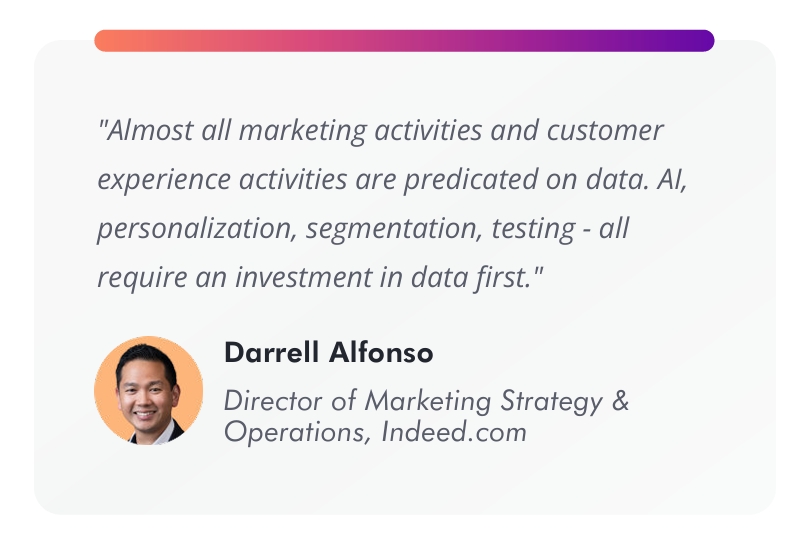 "Almost all marketing activities and customer experience activities are predicated on data. AI, personalization, segmentation, testing - all require an investment in data first."

Darrell Alfonso

Director of Marketing Strategy & Operations, Indeed.com